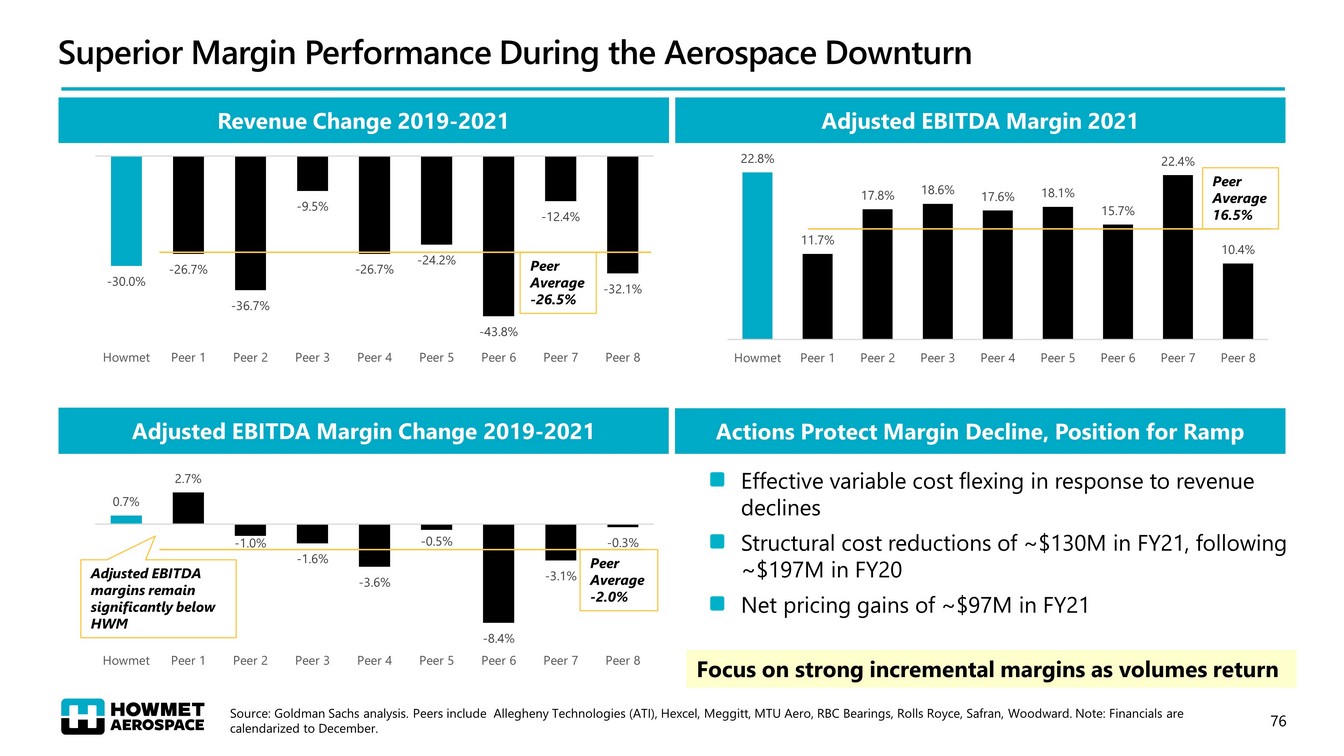 Superior Margin Performance During the Aerospace Downturn

Revenue Change 2019-2021

-30.0%
-26.7%
-36.7%
-9.5%
-26.7%
-24.2%
-43.8%
-12.4%
-32.1%

Peer Average -26.5%

Howmet Peer 1 Peer 2 Peer 3 Peer 4 Peer 5 Peer 6 Peer 7 Peer 8

Adjusted EBITDA Margin 2021

22.8%
11.7%
17.8%
18.6%
17.6%
18.1%
15.7%
22.4%
10.4%

Peer Average 16.5%

Howmet Peer 1 Peer 2 Peer 3 Peer 4 Peer 5 Peer 6 Peer 7 Peer 8

Adjusted EBITDA Margin Change 2019-2021

0.7%
2.7%
-1.0%
-1.6%
-3.6%
-0.5%
-8.4%
-3.1%
-0.3%

Adjusted EBITDA margins remain significantly below HWM

Peer Average -2.0%

Howmet Peer 1 Peer 2 Peer 3 Peer 4 Peer 5 Peer 6 Peer 7 Peer 8

Actions Protect Margin Decline, Position for Ramp

Effective variable cost flexing in response to revenue declines

Structural cost reductions of ~$130M in FY21, following ~$197M in FY20

Net pricing gains of ~$97M in FY21

Focus on strong incremental margins as volumes return

HOWMET AEROSPACE

Source: Goldman Sachs analysis. Peers include Allegheny Technologies (ATI), Hexcel, Meggitt, MTU Aero, RBC Bearings, Rolls Royce, Safran, Woodward. Note: Financials are calendarized to December.

76